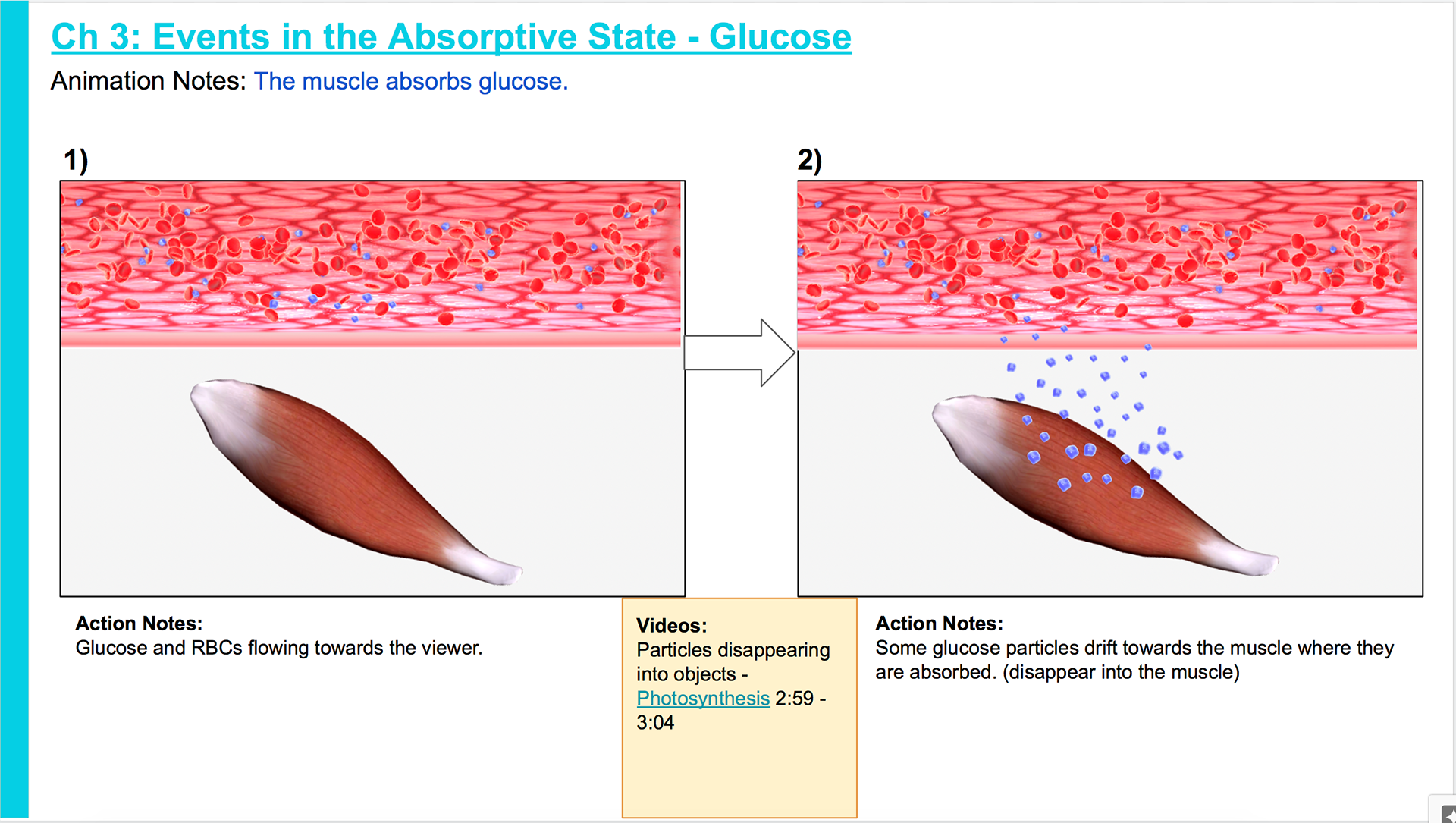 Ch 3: Events in the Absorptive State - Glucose

Animation Notes: The muscle absorbs glucose.

1)

2)

Action Notes:
Glucose and RBCs flowing towards the viewer.

Videos:
Particles disappearing into objects - Photosynthesis 2:59 - 3:04

Action Notes:
Some glucose particles drift towards the muscle where they are absorbed. (disappear into the muscle)